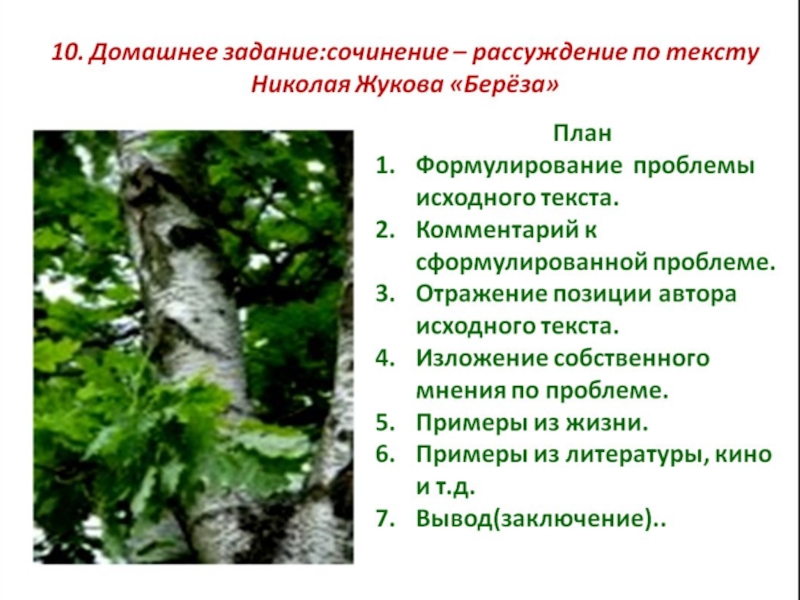 10. Домашнее задание:сочинение – рассуждение по тексту Николая Жукова «Берёза»

План

1. Формулирование проблемы исходного текста.
2. Комментарий к сформулированной проблеме.
3. Отражение позиции автора исходного текста.
4. Изложение собственного мнения по проблеме.
5. Примеры из жизни.
6. Примеры из литературы, кино и т.д.
7. Вывод(заключение)..